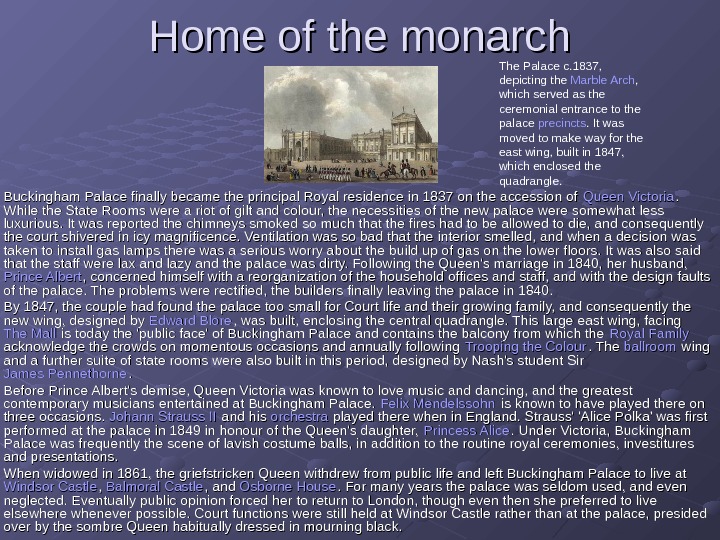 Home of the monarch

The Palace c.1837, depicting the Marble Arch, which served as the ceremonial entrance to the palace precincts. It was moved to make way for the east wing, built in 1847, which enclosed the quadrangle.

Buckingham Palace finally became the principal Royal residence in 1837 on the accession of Queen Victoria. While the State Rooms were a riot of gilt and colour, the necessities of the new palace were somewhat less luxurious. It was reported the chimneys smoked so much that the fires had to be allowed to die, and consequently the court shivered in icy magnificence. Ventilation was so bad that the interior smelled, and when a decision was taken to install gas lamps there was a serious worry about the build up of gas on the lower floors. It was also said that the staff were lax and lazy and the palace was dirty. Following the Queen's marriage in 1840, her husband, Prince Albert, concerned himself with a reorganization of the household offices and staff, and with the design faults of the palace. The problems were rectified, the builders finally leaving the palace in 1840.

By 1847, the couple had found the palace too small for Court life and their growing family, and consequently the new wing, designed by Edward Blore, was built, enclosing the central quadrangle. This large east wing, facing The Mall is today the 'public face' of Buckingham Palace and contains the balcony from which the Royal Family acknowledge the crowds on momentous occasions and annually following Trooping the Colour. The ballroom wing and a further suite of state rooms were also built in this period, designed by Nash's student Sir James Pennethorne.

Before Prince Albert's demise, Queen Victoria was known to love music and dancing, and the greatest contemporary musicians entertained at Buckingham Palace. Felix Mendelssohn is known to have played there on three occasions. Johann Strauss II and his orchestra played there when in England. Strauss' 'Alice Polka' was first performed at the palace in 1849 in honour of the Queen's daughter, Princess Alice. Under Victoria, Buckingham Palace was frequently the scene of lavish costume balls, in addition to the routine royal ceremonies, investitures and presentations.

When widowed in 1861, the griefstricken Queen withdrew from public life and left Buckingham Palace to live at Windsor Castle, Balmoral Castle, and Osborne House. For many years the palace was seldom used, and even neglected. Eventually public opinion forced her to return to London, though even then she preferred to live elsewhere whenever possible. Court functions were still held at Windsor Castle rather than at the palace, presided over by the sombre Queen habitually dressed in mourning black.